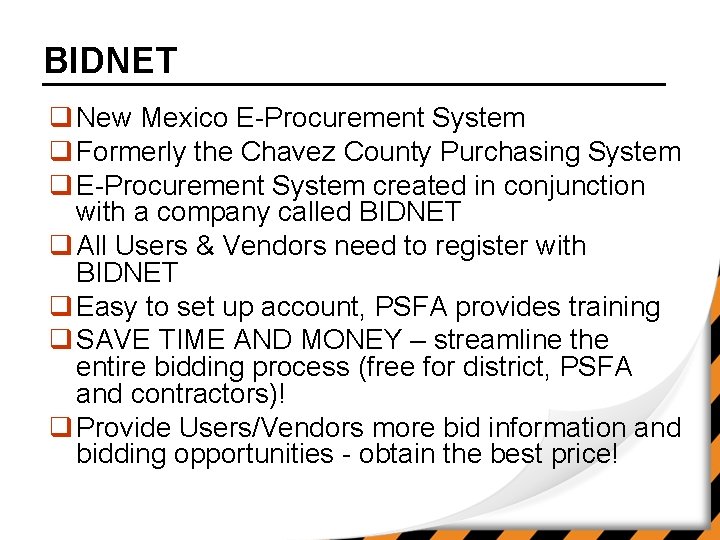 BIDNET

❑ New Mexico E-Procurement System

❑ Formerly the Chavez County Purchasing System

❑ E-Procurement System created in conjunction with a company called BIDNET

❑ All Users & Vendors need to register with BIDNET

❑ Easy to set up account, PSFA provides training

❑ SAVE TIME AND MONEY – streamline the entire bidding process (free for district, PSFA and contractors)!

❑ Provide Users/Vendors more bid information and bidding opportunities - obtain the best price!